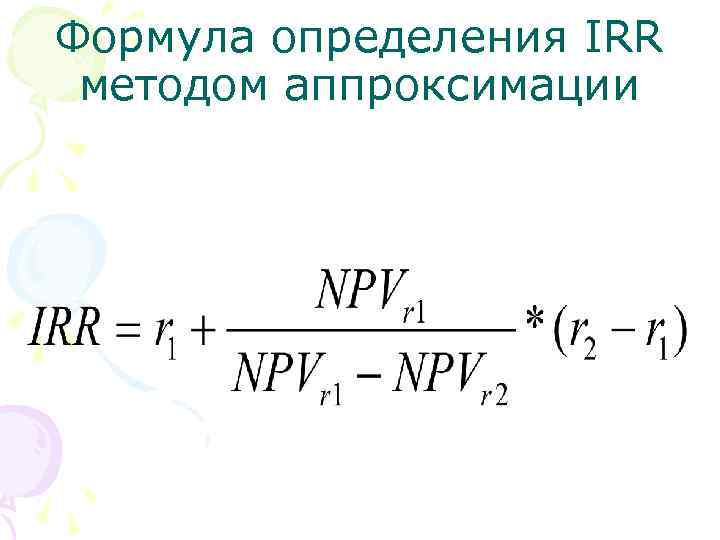 Формула определения IRR методом аппроксимации

$IRR = r_1 + \frac{NPV_{r1}}{NPV_{r1} - NPV_{r2}} * (r_2 - r_1)$